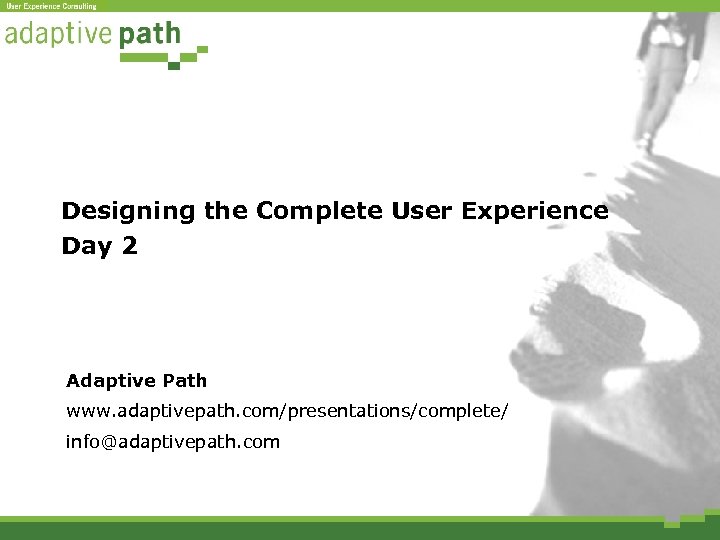 User Experience Consulting

adaptive path

Designing the Complete User Experience
Day 2

Adaptive Path
www.adaptivepath.com/presentations/complete/
info@adaptivepath.com